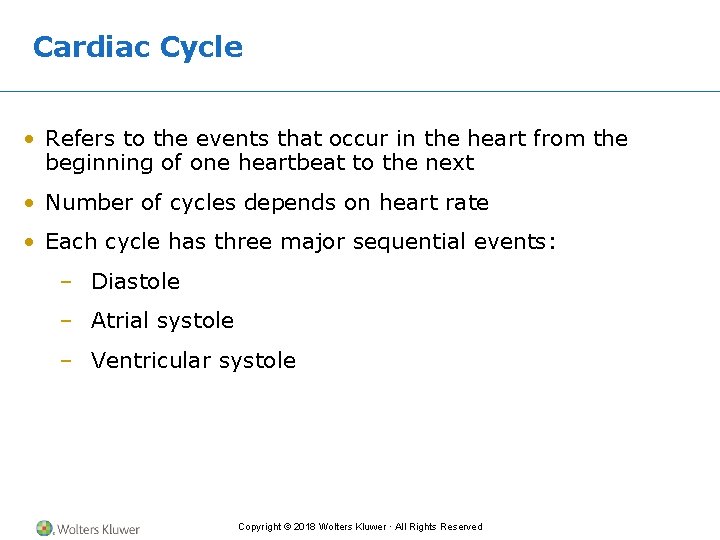 Cardiac Cycle

• Refers to the events that occur in the heart from the beginning of one heartbeat to the next

• Number of cycles depends on heart rate

• Each cycle has three major sequential events:

– Diastole

– Atrial systole

– Ventricular systole

Wolters Kluwer

Copyright © 2018 Wolters Kluwer · All Rights Reserved